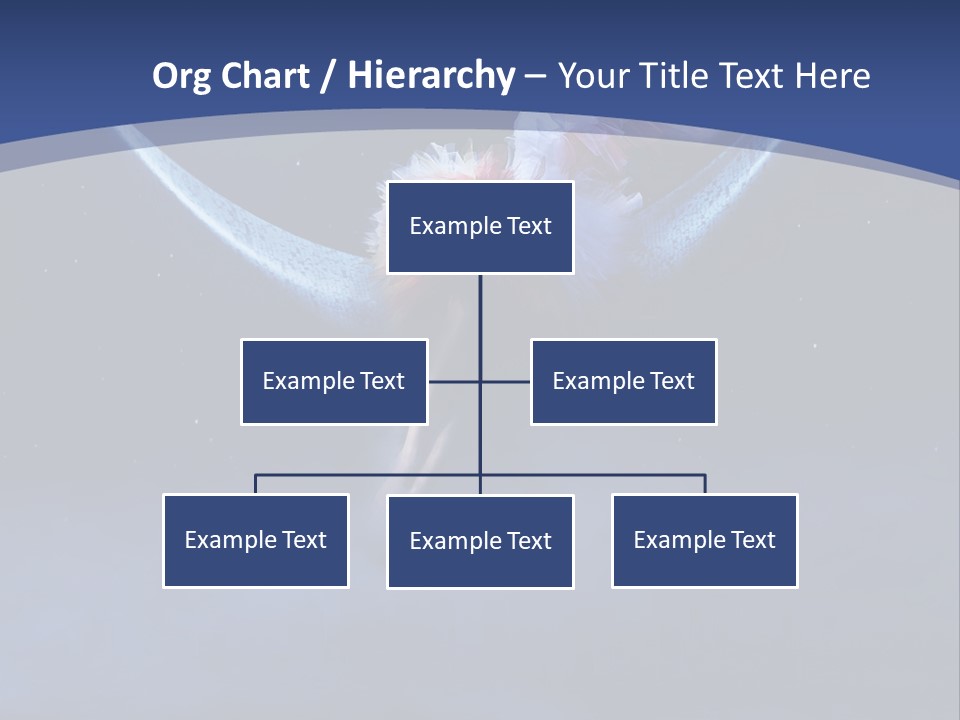 Org Chart / Hierarchy – Your Title Text Here

Example Text

Example Text

Example Text

Example Text

Example Text

Example Text